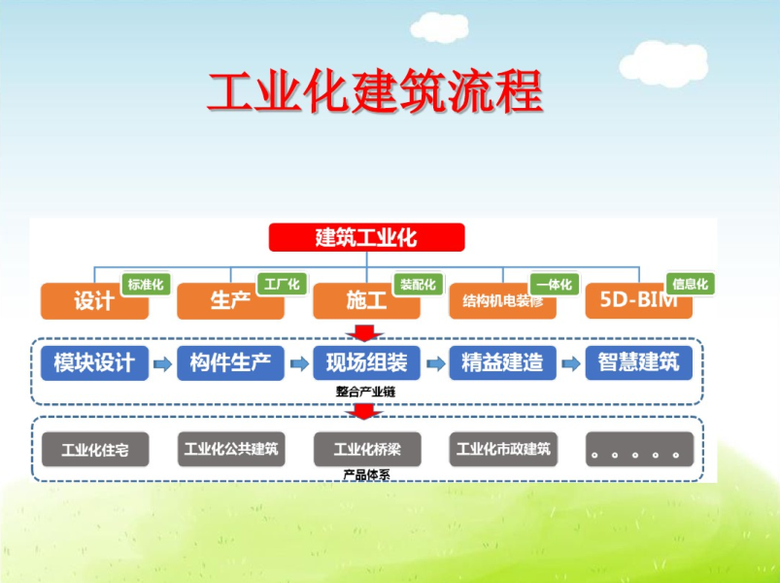 工业化建筑流程

建筑工业化

设计
标准化

生产
工厂化

施工
装配化

结构机电装修
一体化

5D-BIM
信息化

模块设计

构件生产

现场组装

精益建造

智慧建筑

整合产业链

工业化住宅

工业化公共建筑

工业化桥梁

工业化市政建筑

。。。。。

产品体系